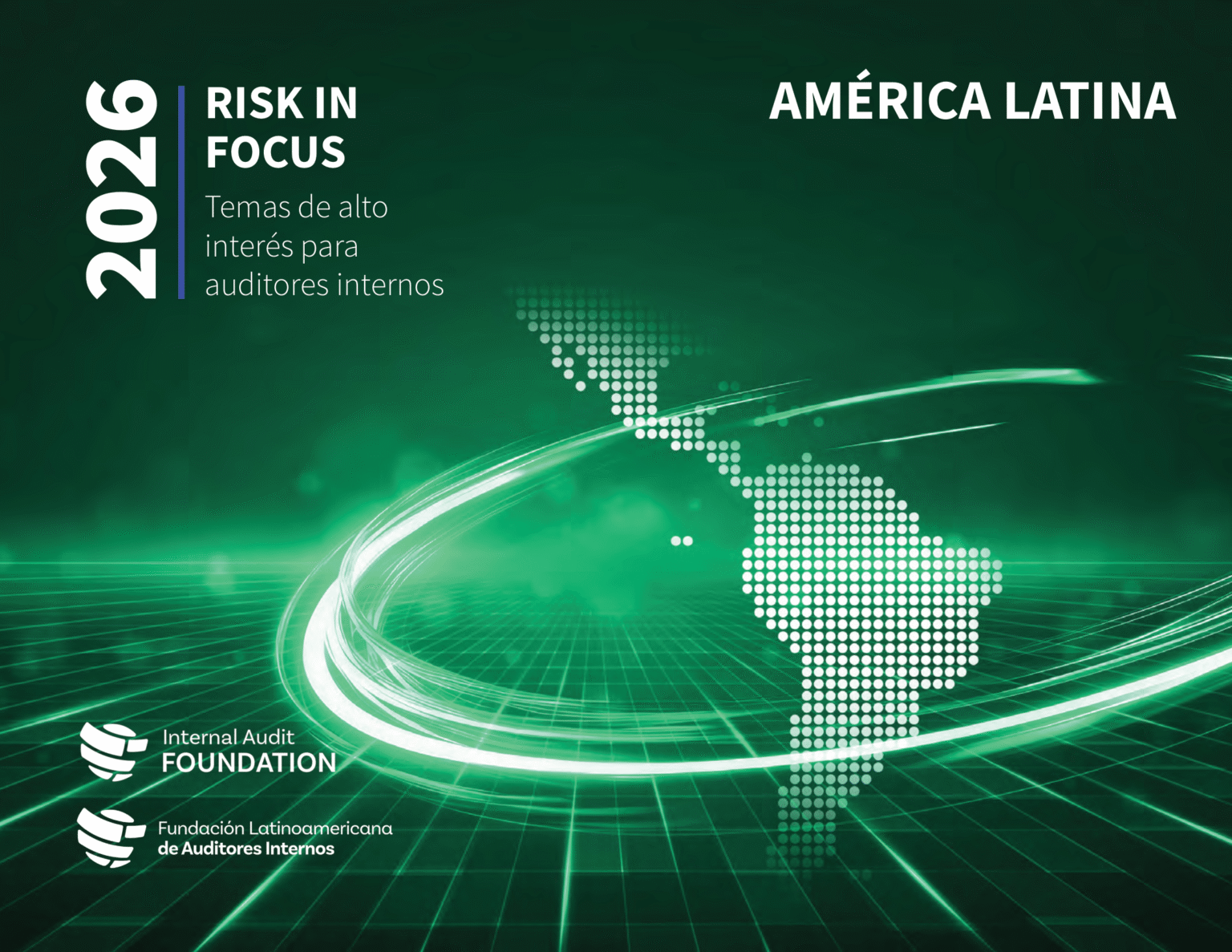 2026

RISK IN FOCUS

Temas de alto interés para auditores internos

AMÉRICA LATINA

Internal Audit FOUNDATION

Fundación Latinoamericana de Auditores Internos